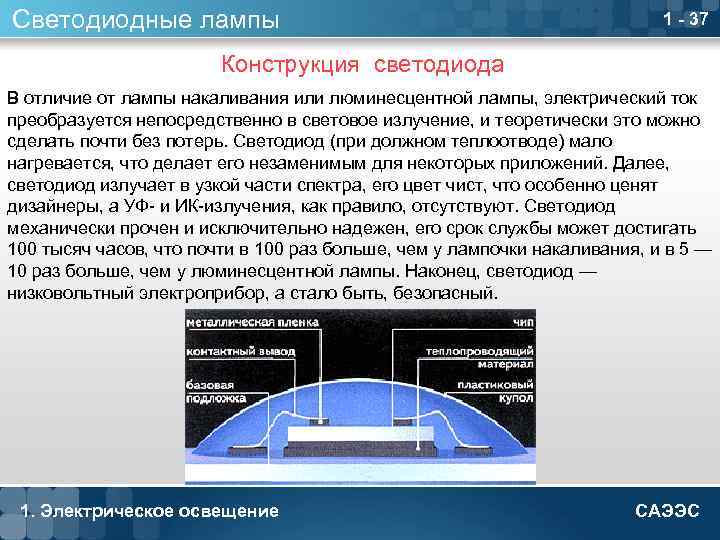 Светодиодные лампы

1 - 37

Конструкция светодиода

В отличие от лампы накаливания или люминесцентной лампы, электрический ток преобразуется непосредственно в световое излучение, и теоретически это можно сделать почти без потерь. Светодиод (при должном теплоотводе) мало нагревается, что делает его незаменимым для некоторых приложений. Далее, светодиод излучает в узкой части спектра, его цвет чист, что особенно ценят дизайнеры, а УФ- и ИК-излучения, как правило, отсутствуют. Светодиод механически прочен и исключительно надежен, его срок службы может достигать 100 тысяч часов, что почти в 100 раз больше, чем у лампочки накаливания, и в 5 — 10 раз больше, чем у люминесцентной лампы. Наконец, светодиод — низковольтный электроприбор, а стало быть, безопасный.

металлическая пленка
контактный вывод
базовая подложка
чип
теплопроводящий материал
пластиковый купол

1. Электрическое освещение

САЭЭС